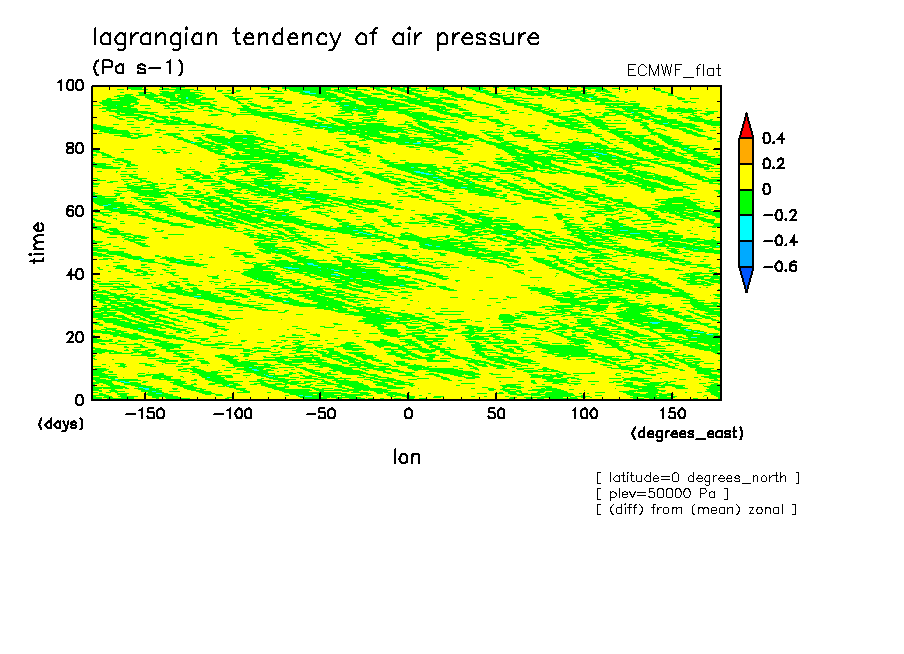 lagrangian tendency of air pressure
(Pa s−1)
ECMWF_flat

100
80
60
40
20
0
time
(days)

−150 −100 −50 0 50 100 150
(degrees_east)
lon

0.4
0.2
0
−0.2
−0.4
−0.6

[ latitude=0 degrees_north ]
[ plev=50000 Pa ]
[ (diff) from (mean) zonal ]